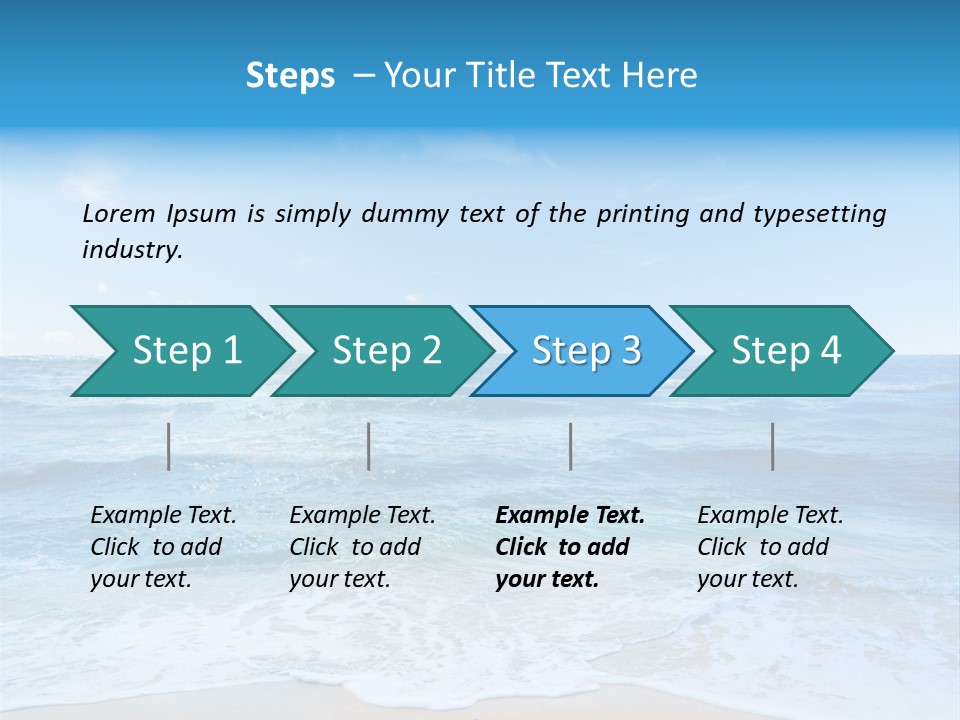 Steps – Your Title Text Here

Lorem Ipsum is simply dummy text of the printing and typesetting industry.

Step 1

Step 2

Step 3

Step 4

Example Text. Click to add your text.

Example Text. Click to add your text.

Example Text. Click to add your text.

Example Text. Click to add your text.